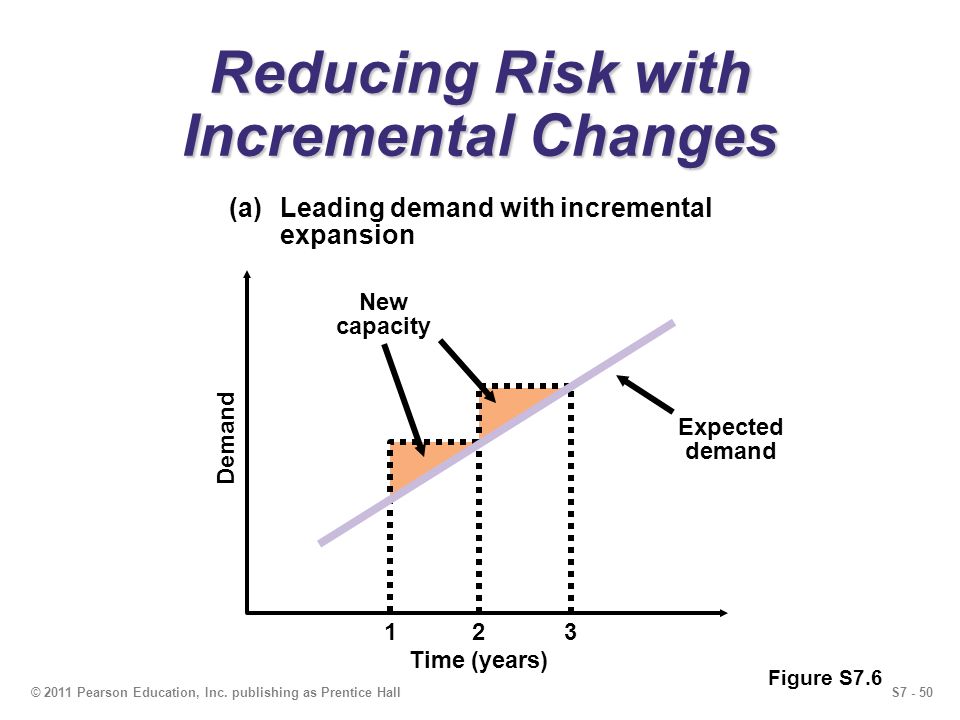 Reducing Risk with Incremental Changes

(a) Leading demand with incremental expansion

New capacity

Expected demand

Demand

1 2 3

Time (years)

Figure S7.6

© 2011 Pearson Education, Inc. publishing as Prentice Hall

S7 - 50